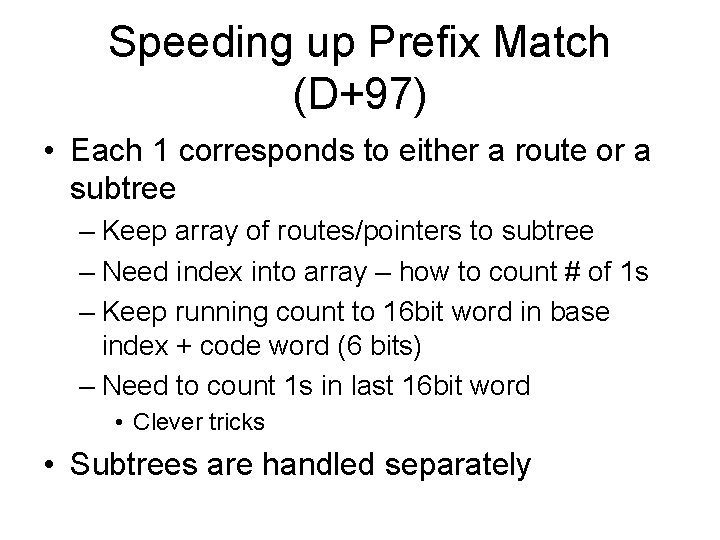 Speeding up Prefix Match (D+97)

• Each 1 corresponds to either a route or a subtree

– Keep array of routes/pointers to subtree

– Need index into array – how to count # of 1s

– Keep running count to 16bit word in base index + code word (6 bits)

– Need to count 1s in last 16bit word

• Clever tricks

• Subtrees are handled separately